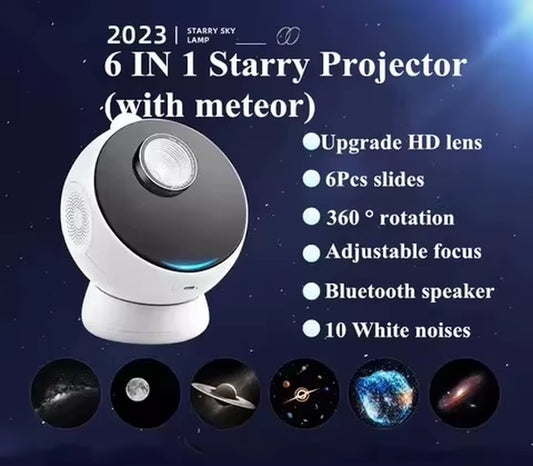 2023 | STARRY SKY LAMP

6 IN 1 Starry Projector (with meteor)

Upgrade HD lens

6Pcs slides

360 ° rotation

Adjustable focus

Bluetooth speaker

10 White noises